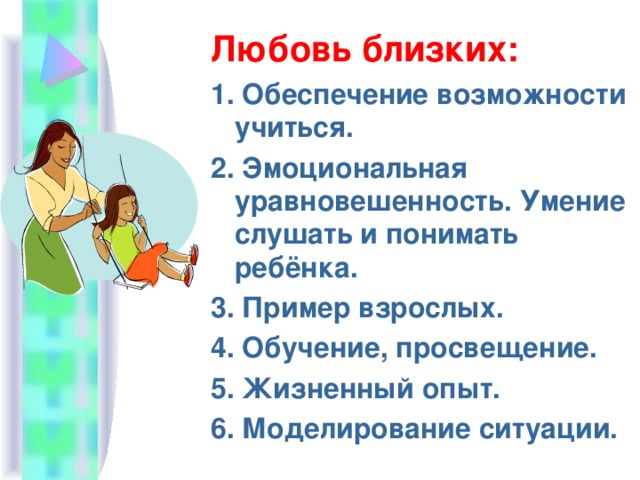 Любовь близких:

1. Обеспечение возможности учиться.

2. Эмоциональная уравновешенность. Умение слушать и понимать ребёнка.

3. Пример взрослых.

4. Обучение, просвещение.

5. Жизненный опыт.

6. Моделирование ситуации.